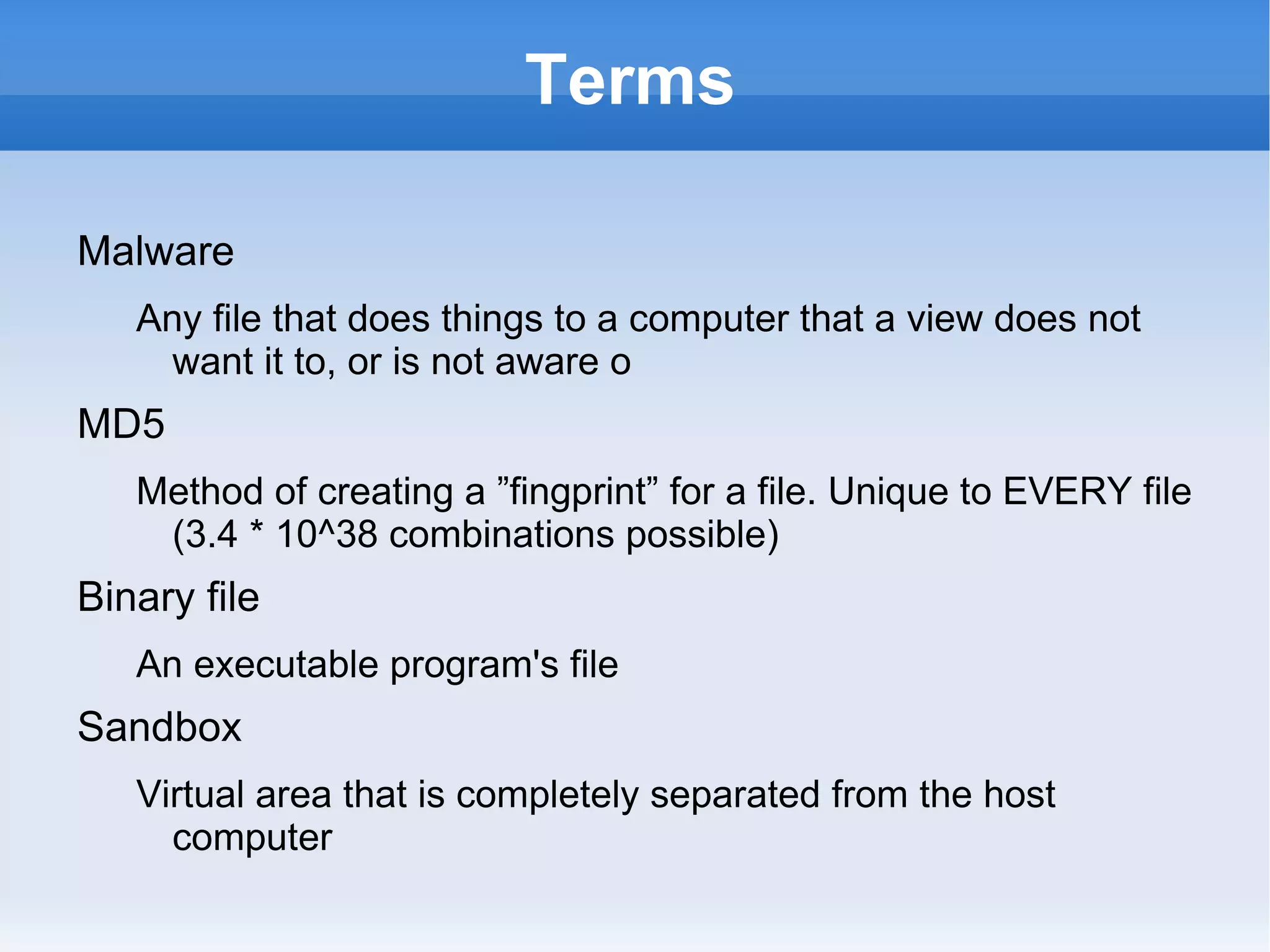 Terms

Malware

Any file that does things to a computer that a view does not want it to, or is not aware o

MD5

Method of creating a ”fingprint” for a file. Unique to EVERY file (3.4 * 10^38 combinations possible)

Binary file

An executable program's file

Sandbox

Virtual area that is completely separated from the host computer